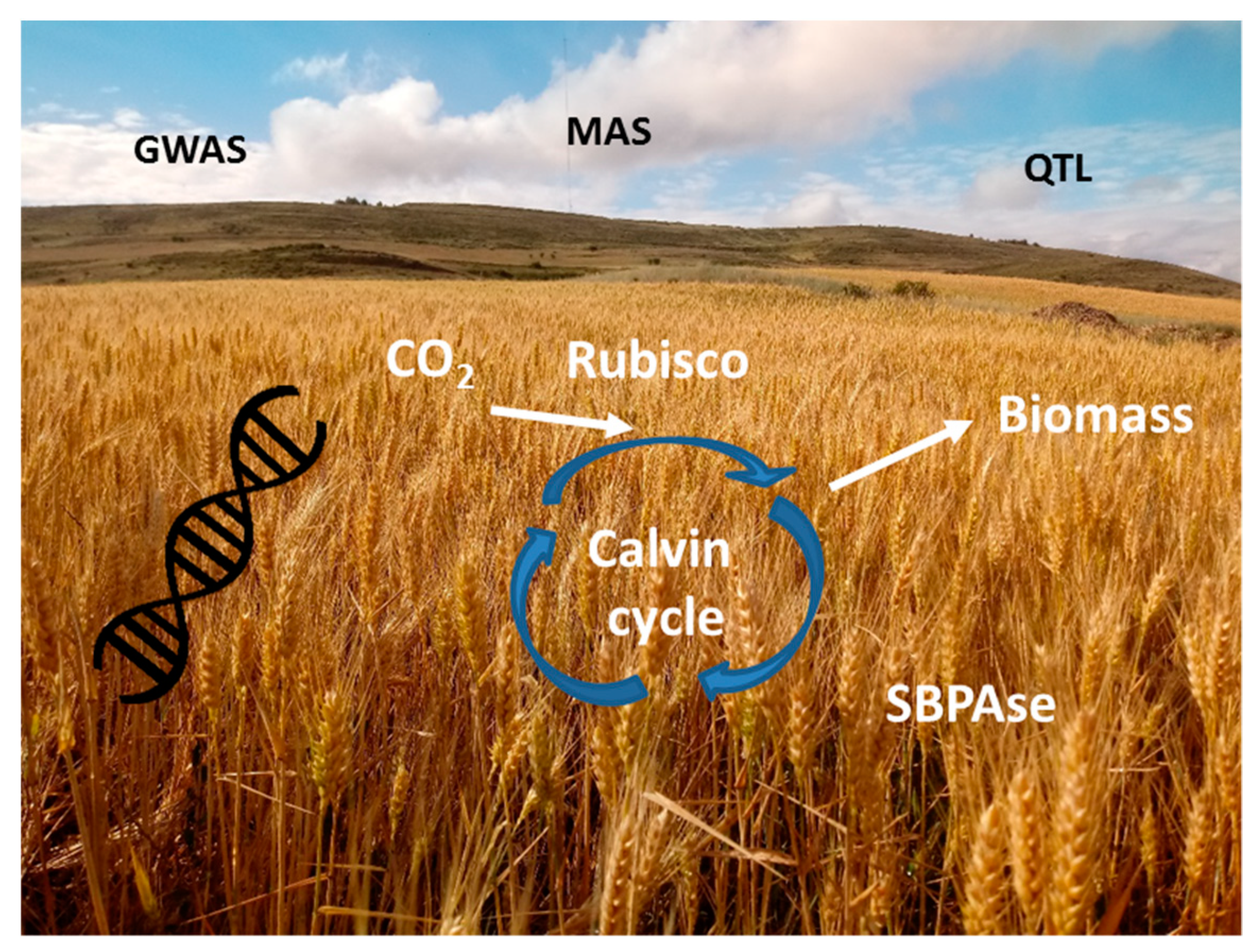 GWAS

MAS

QTL

$CO_2$

Rubisco

Biomass

Calvin cycle

SBPAse